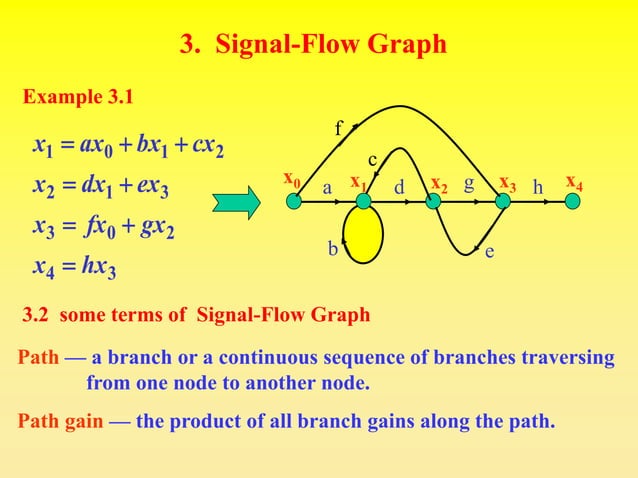 3. Signal-Flow Graph

Example 3.1

$x_1 = ax_0 + bx_1 + cx_2$

$x_2 = dx_1 + ex_3$

$x_3 = fx_0 + gx_2$

$x_4 = hx_3$

f
c
$x_0$ a $x_1$ d $x_2$ g $x_3$ h $x_4$
b
e

3.2 some terms of Signal-Flow Graph

Path — a branch or a continuous sequence of branches traversing from one node to another node.

Path gain — the product of all branch gains along the path.